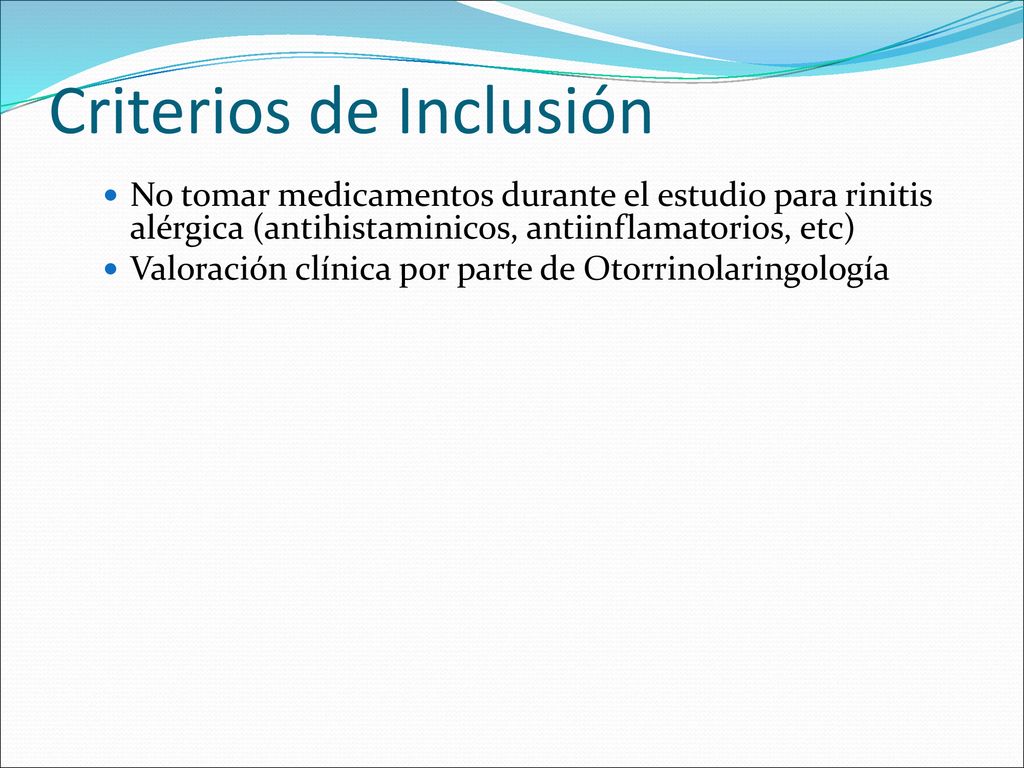 Criterios de Inclusión

- No tomar medicamentos durante el estudio para rinitis alérgica (antihistaminicos, antiinflamatorios, etc)
- Valoración clínica por parte de Otorrinolaringología